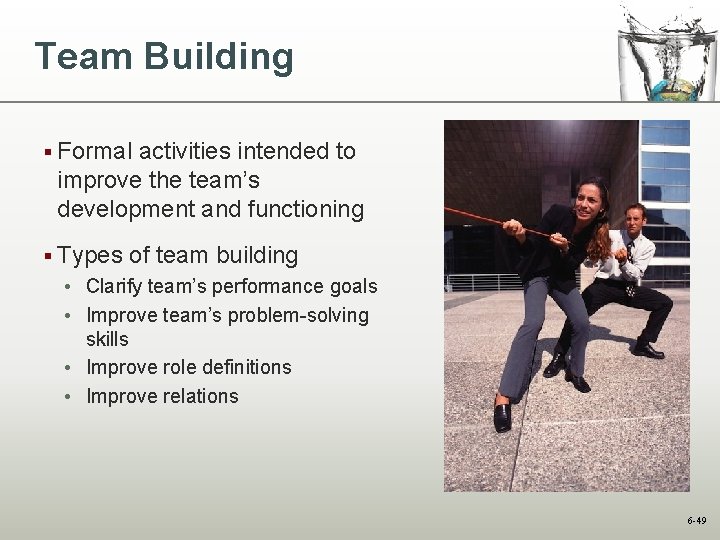 Team Building

▪ Formal activities intended to improve the team's development and functioning

▪ Types of team building
• Clarify team's performance goals
• Improve team's problem-solving skills
• Improve role definitions
• Improve relations

6-49